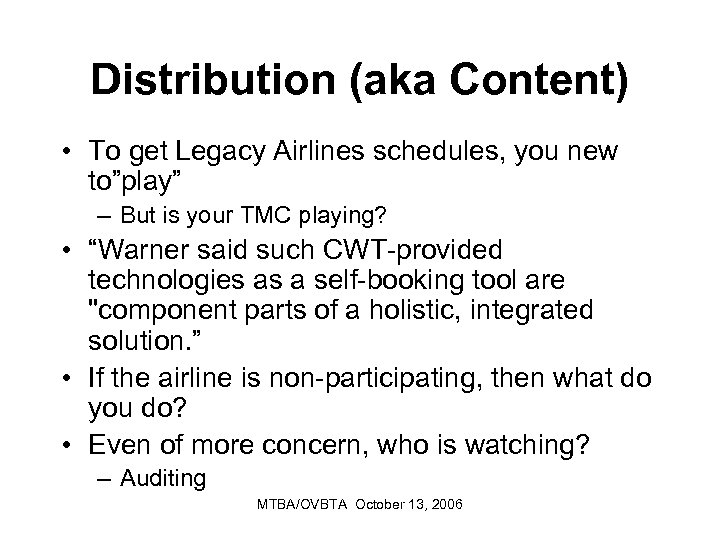 Distribution (aka Content)

• To get Legacy Airlines schedules, you new to"play"

– But is your TMC playing?

• "Warner said such CWT-provided technologies as a self-booking tool are "component parts of a holistic, integrated solution."

• If the airline is non-participating, then what do you do?

• Even of more concern, who is watching?

– Auditing

MTBA/OVBTA October 13, 2006